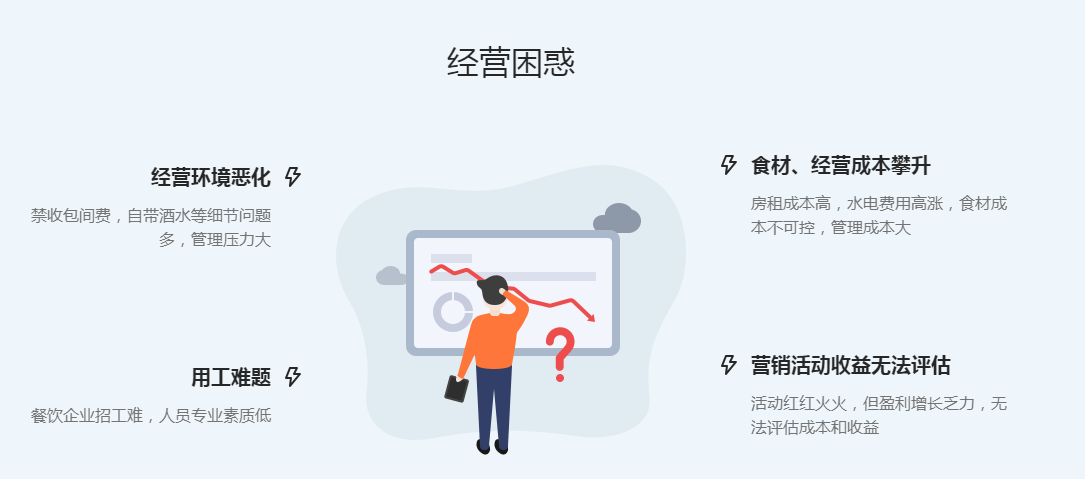 经营困惑

经营环境恶化

禁收包间费，自带酒水等细节问题多，管理压力大

用工难题

餐饮企业招工难，人员专业素质低

食材、经营成本攀升

房租成本高，水电费用高涨，食材成本不可控，管理成本大

营销活动收益无法评估

活动红红火火，但盈利增长乏力，无法评估成本和收益